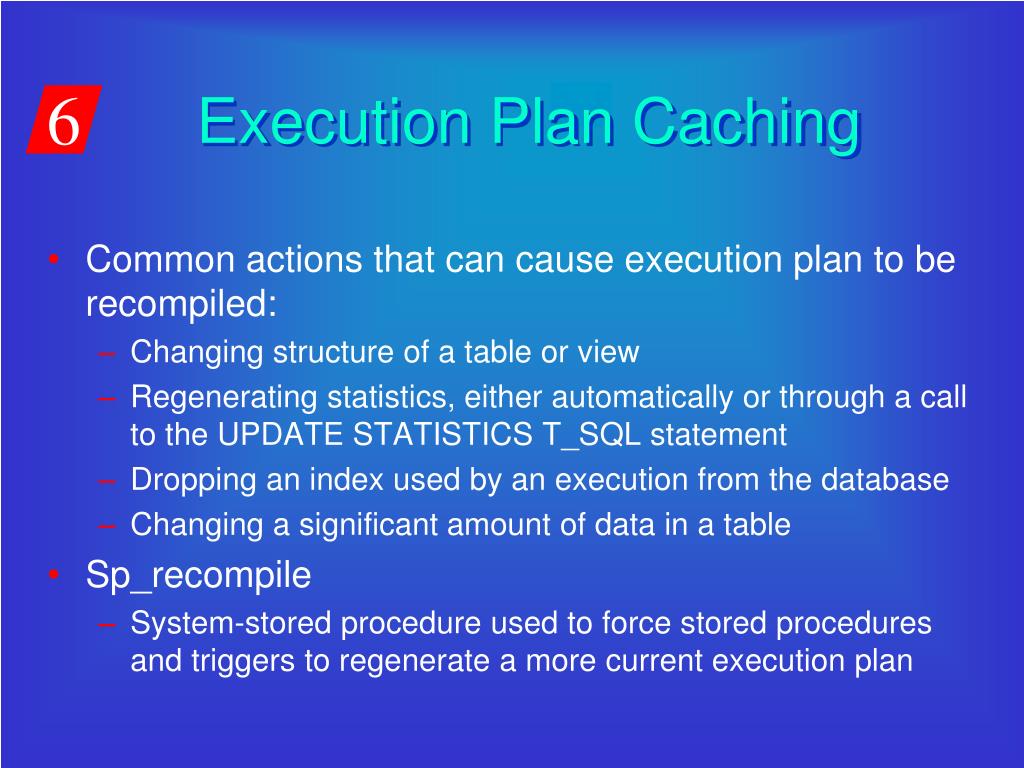 6

Execution Plan Caching

• Common actions that can cause execution plan to be recompiled:
  – Changing structure of a table or view
  – Regenerating statistics, either automatically or through a call to the UPDATE STATISTICS T_SQL statement
  – Dropping an index used by an execution from the database
  – Changing a significant amount of data in a table
• Sp_recompile
  – System-stored procedure used to force stored procedures and triggers to regenerate a more current execution plan